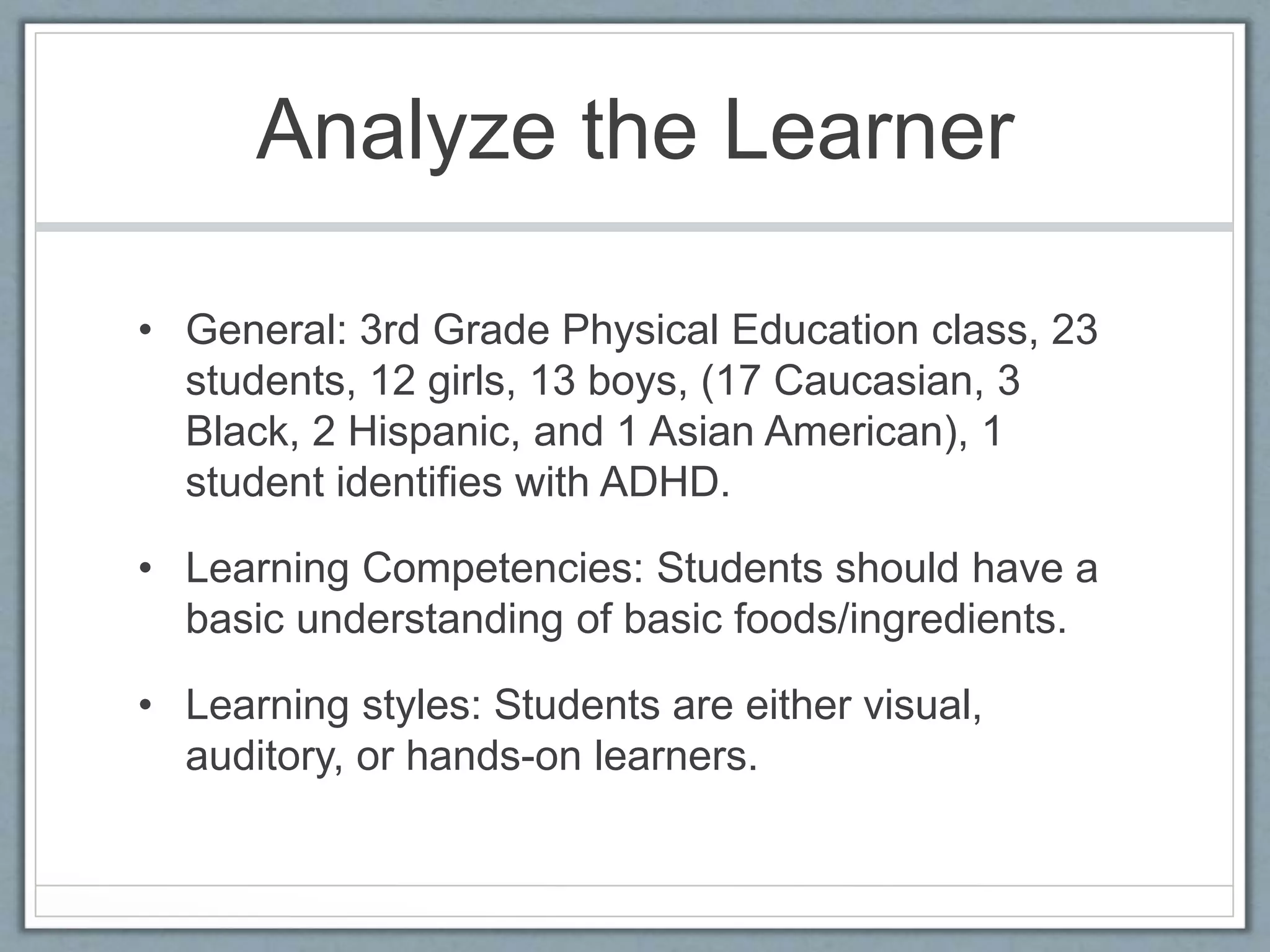 Analyze the Learner

• General: 3rd Grade Physical Education class, 23 students, 12 girls, 13 boys, (17 Caucasian, 3 Black, 2 Hispanic, and 1 Asian American), 1 student identifies with ADHD.

• Learning Competencies: Students should have a basic understanding of basic foods/ingredients.

• Learning styles: Students are either visual, auditory, or hands-on learners.